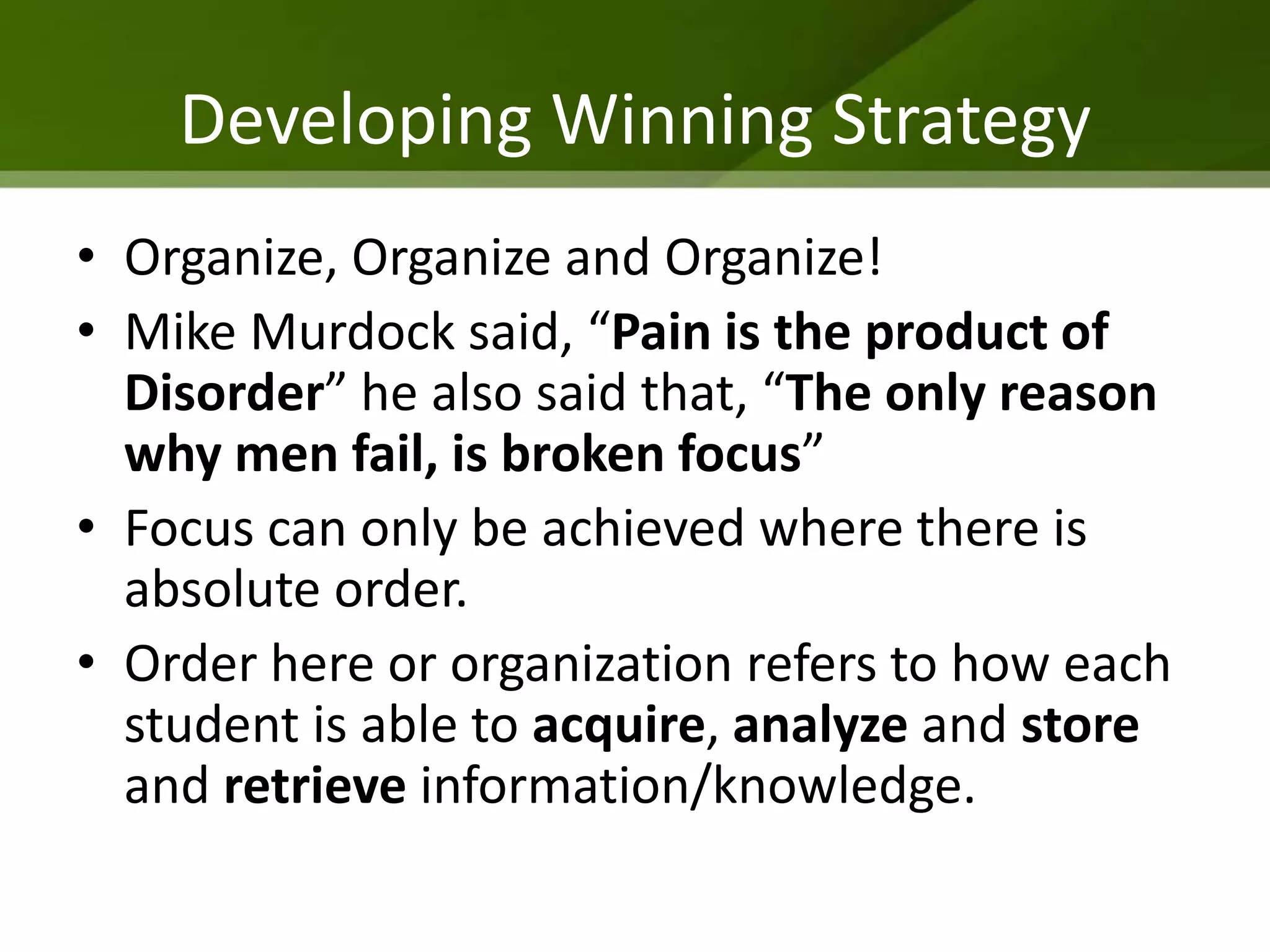 Developing Winning Strategy

• Organize, Organize and Organize!
• Mike Murdock said, “Pain is the product of Disorder” he also said that, “The only reason why men fail, is broken focus”
• Focus can only be achieved where there is absolute order.
• Order here or organization refers to how each student is able to acquire, analyze and store and retrieve information/knowledge.